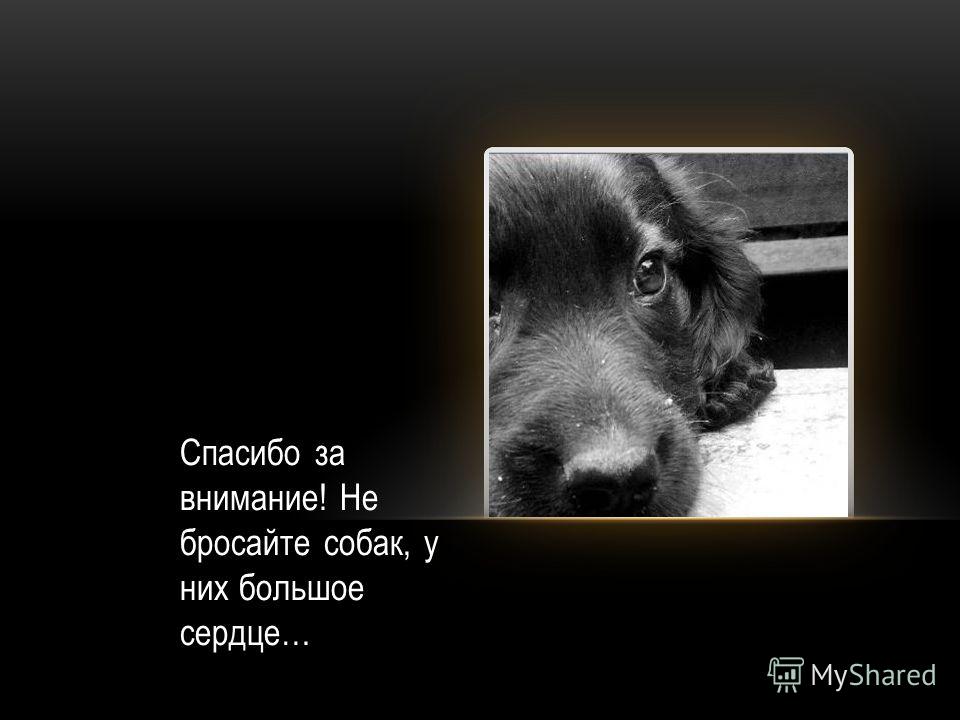 Спасибо за внимание! Не бросайте собак, у них большое сердце…

MyShared